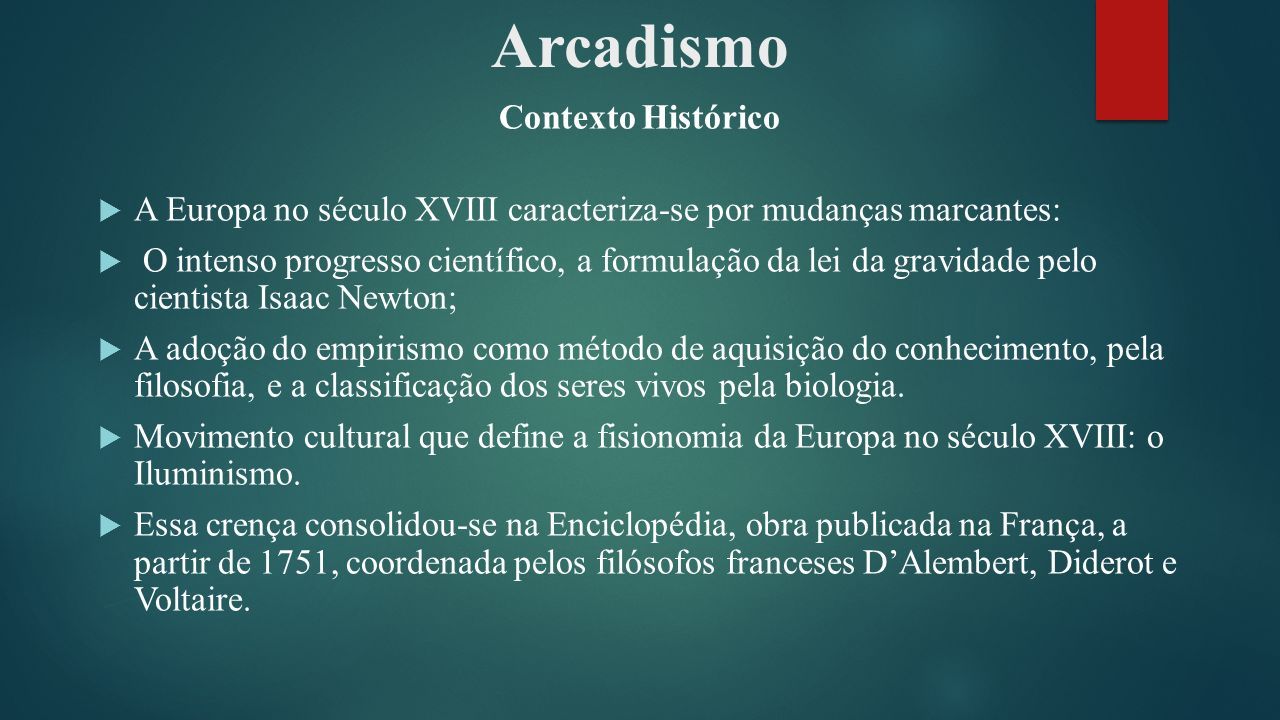 Arcadismo

Contexto Histórico

A Europa no século XVIII caracteriza-se por mudanças marcantes:

O intenso progresso científico, a formulação da lei da gravidade pelo cientista Isaac Newton;

A adoção do empirismo como método de aquisição do conhecimento, pela filosofia, e a classificação dos seres vivos pela biologia.

Movimento cultural que define a fisionomia da Europa no século XVIII: o Iluminismo.

Essa crença consolidou-se na Enciclopédia, obra publicada na França, a partir de 1751, coordenada pelos filósofos franceses D'Alembert, Diderot e Voltaire.